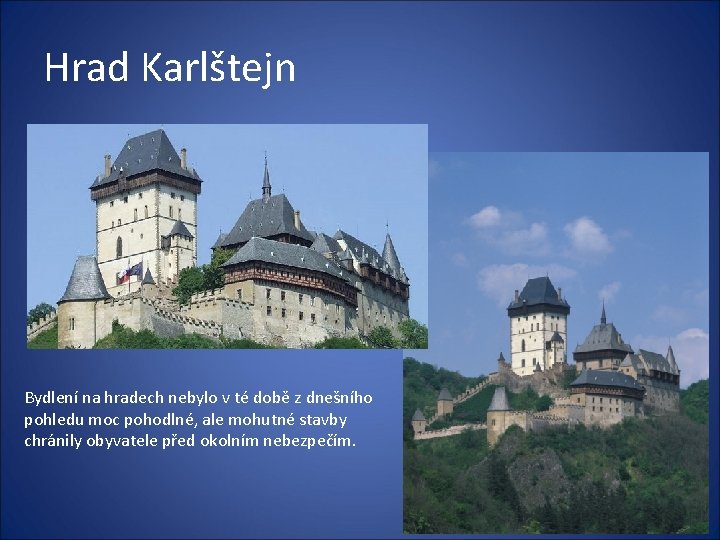 Hrad Karlštejn

Bydlení na hradech nebylo v té době z dnešního pohledu moc pohodlné, ale mohutné stavby chránily obyvatele před okolním nebezpečím.